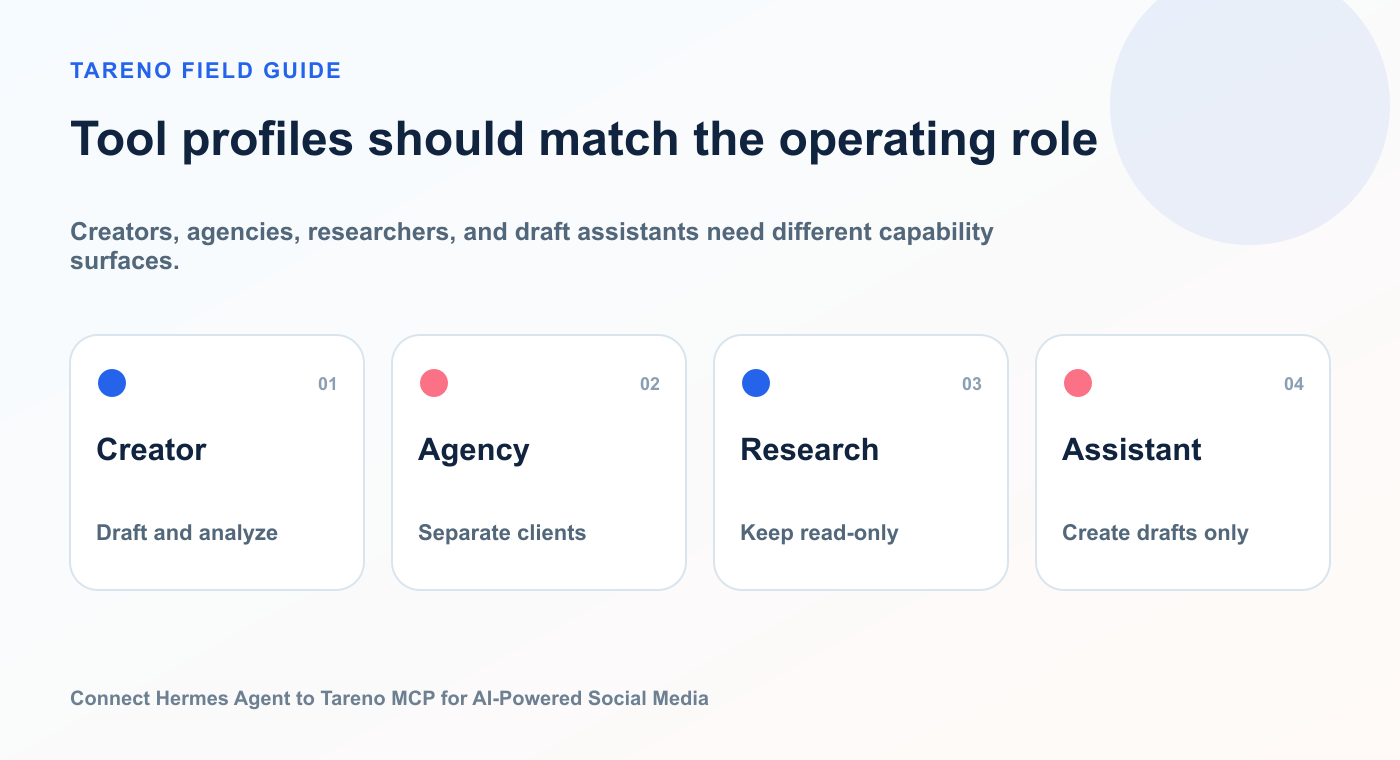 TARENO FIELD GUIDE

Tool profiles should match the operating role

Creators, agencies, researchers, and draft assistants need different capability surfaces.

01
Creator
Draft and analyze

02
Agency
Separate clients

03
Research
Keep read-only

04
Assistant
Create drafts only

Connect Hermes Agent to Tareno MCP for AI-Powered Social Media